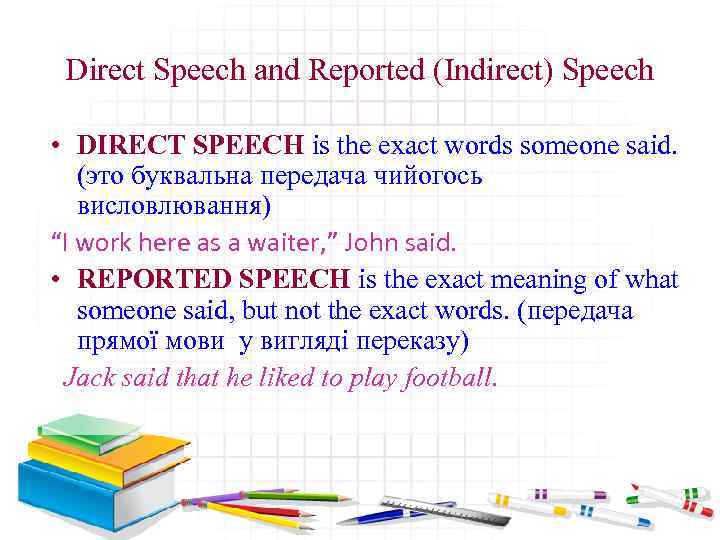 Direct Speech and Reported (Indirect) Speech

• DIRECT SPEECH is the exact words someone said. (это буквальна передача чийогось висловлювання)

“I work here as a waiter,” John said.

• REPORTED SPEECH is the exact meaning of what someone said, but not the exact words. (передача прямої мови у вигляді переказу)

Jack said that he liked to play football.